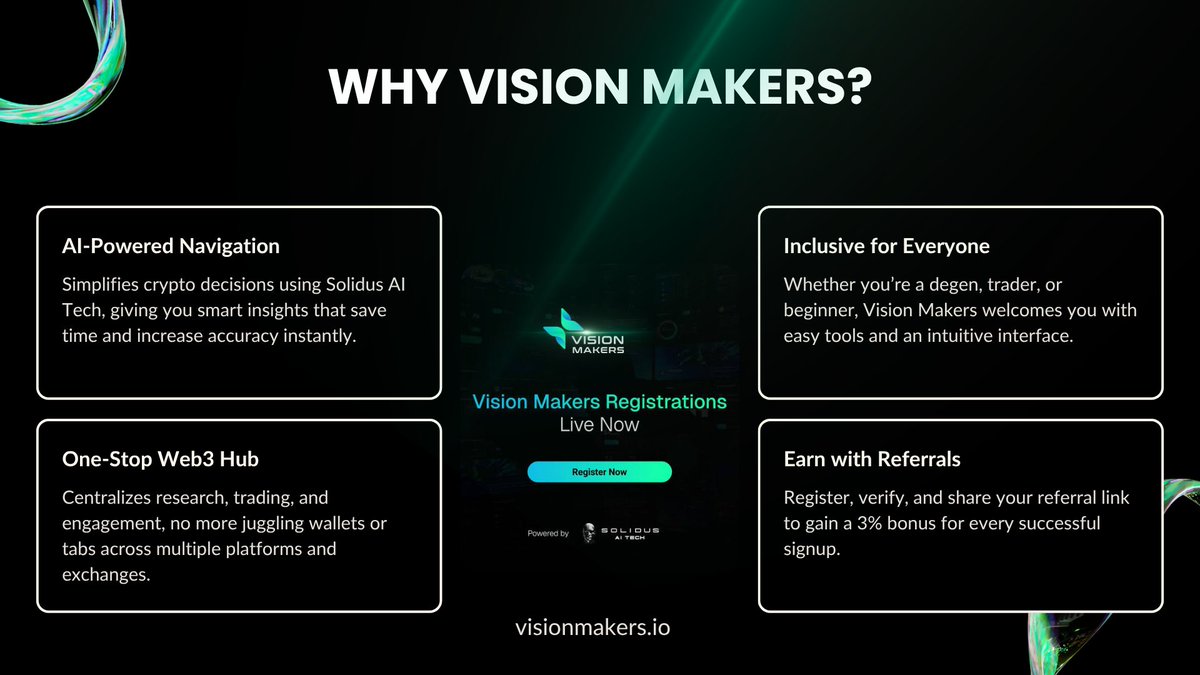 WHY VISION MAKERS?

AI-Powered Navigation

Simplifies crypto decisions using Solidus AI Tech, giving you smart insights that save time and increase accuracy instantly.

One-Stop Web3 Hub

Centralizes research, trading, and engagement, no more juggling wallets or tabs across multiple platforms and exchanges.

VISION MAKERS

Vision Makers Registrations Live Now

Register Now

Powered by SOLIDUS AI TECH

Inclusive for Everyone

Whether you're a degen, trader, or beginner, Vision Makers welcomes you with easy tools and an intuitive interface.

Earn with Referrals

Register, verify, and share your referral link to gain a 3% bonus for every successful signup.

visionmakers.io